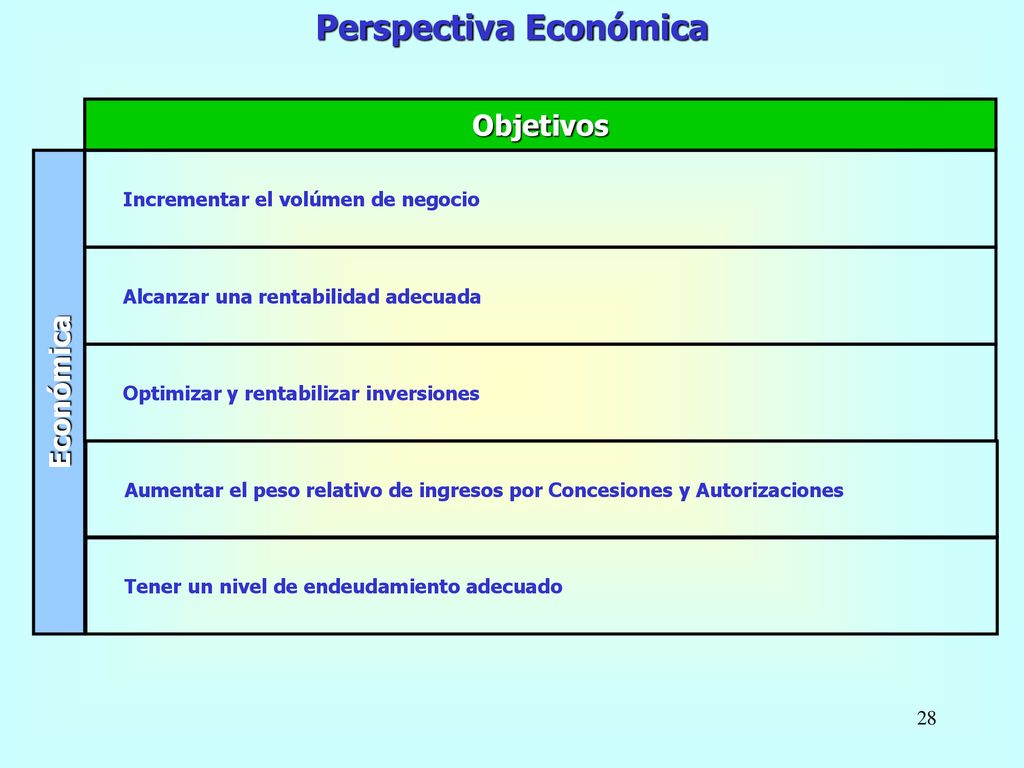 Perspectiva Económica

Objetivos

Económica

Incrementar el volúmen de negocio

Alcanzar una rentabilidad adecuada

Optimizar y rentabilizar inversiones

Aumentar el peso relativo de ingresos por Concesiones y Autorizaciones

Tener un nivel de endeudamiento adecuado

28